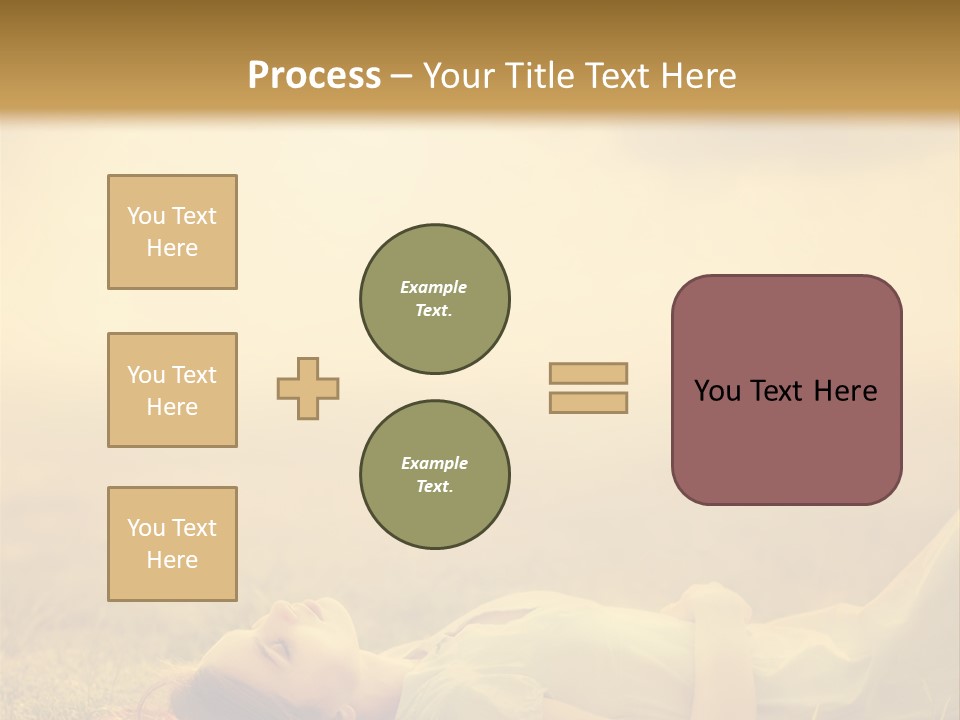 Process – Your Title Text Here

You Text Here

You Text Here

You Text Here

Example Text.

Example Text.

You Text Here